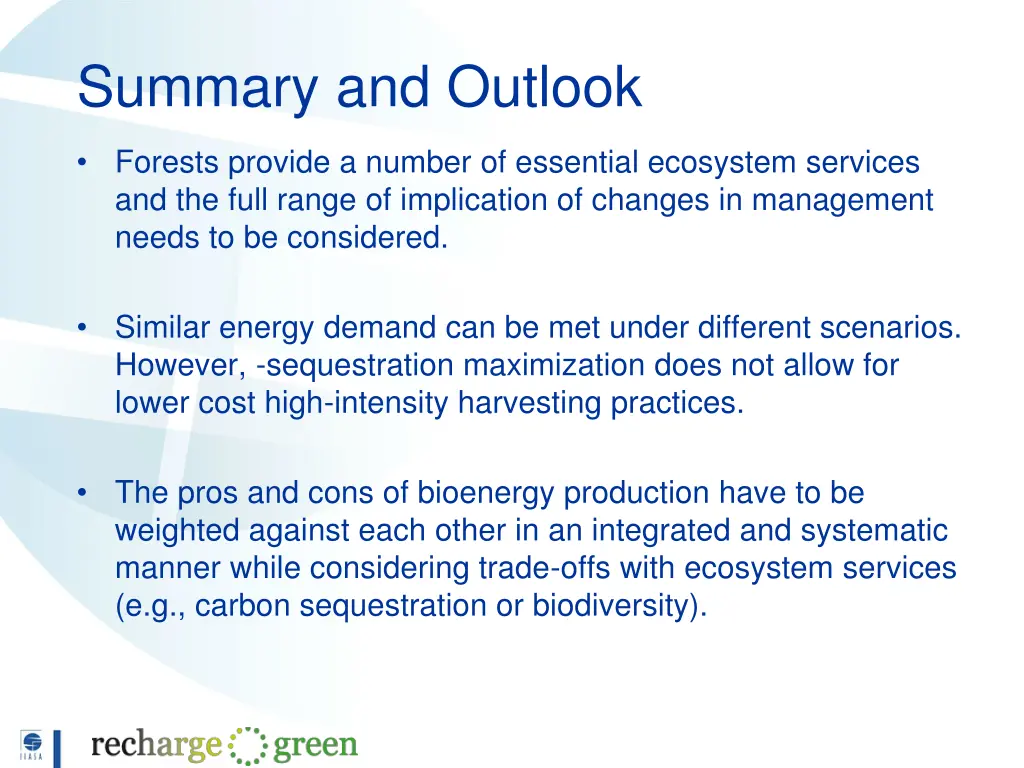 Summary and Outlook

• Forests provide a number of essential ecosystem services and the full range of implication of changes in management needs to be considered.

• Similar energy demand can be met under different scenarios. However, -sequestration maximization does not allow for lower cost high-intensity harvesting practices.

• The pros and cons of bioenergy production have to be weighted against each other in an integrated and systematic manner while considering trade-offs with ecosystem services (e.g., carbon sequestration or biodiversity).

IIASA

recharge green